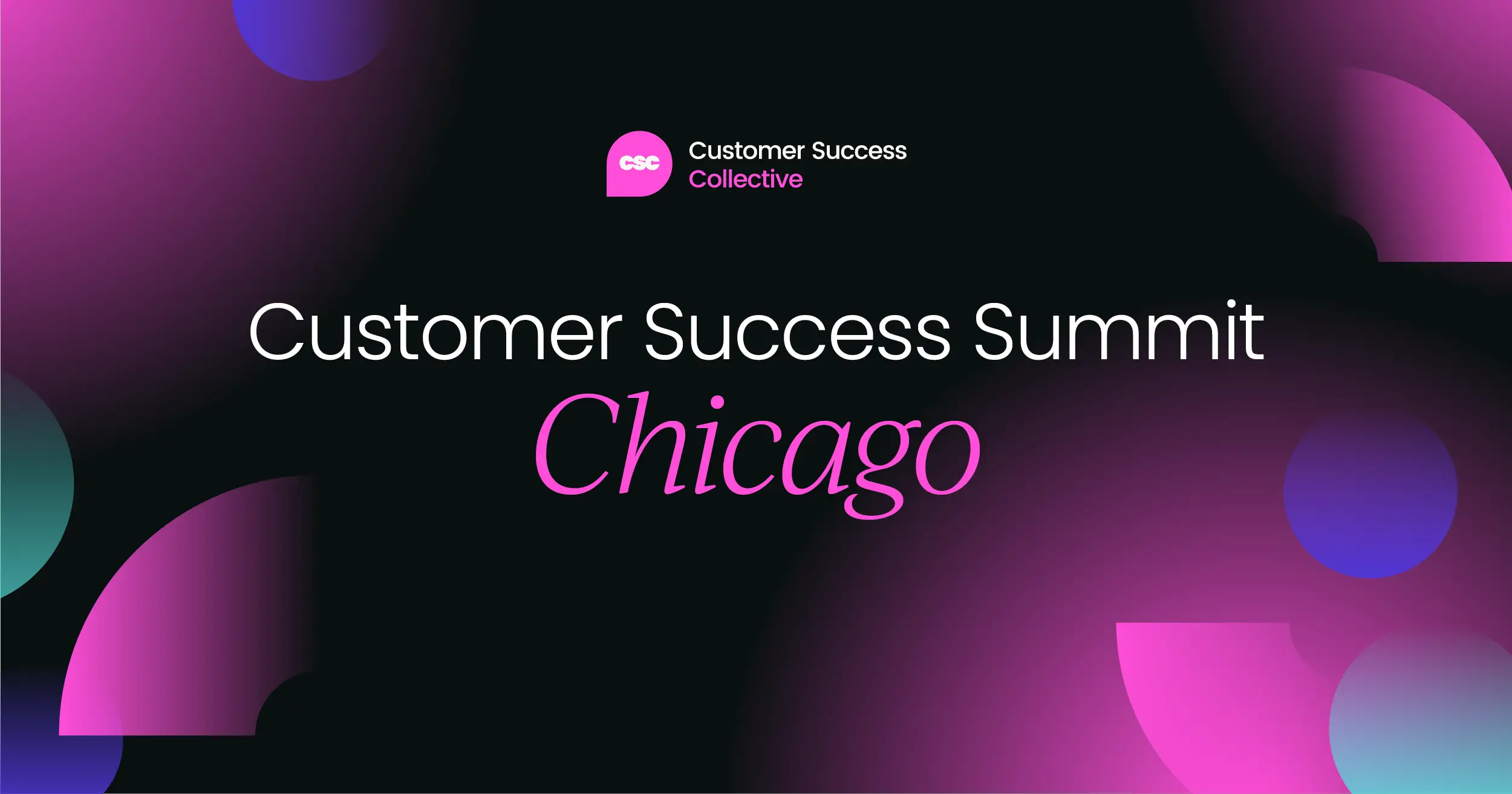 csc
Customer Success
Collective

Customer Success Summit
Chicago